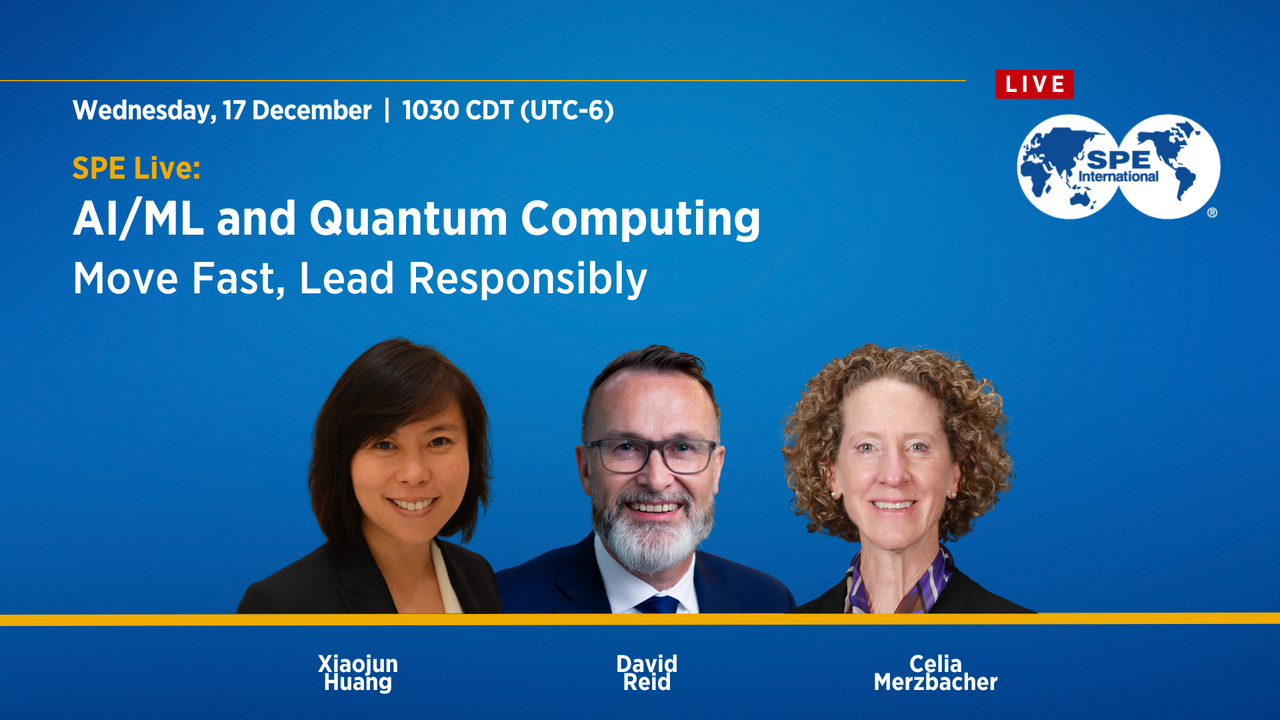 Wednesday, 17 December | 1030 CDT (UTC-6)

LIVE

SPE International ®

SPE Live:

AI/ML and Quantum Computing

Move Fast, Lead Responsibly

Xiaojun Huang

David Reid

Celia Merzbacher